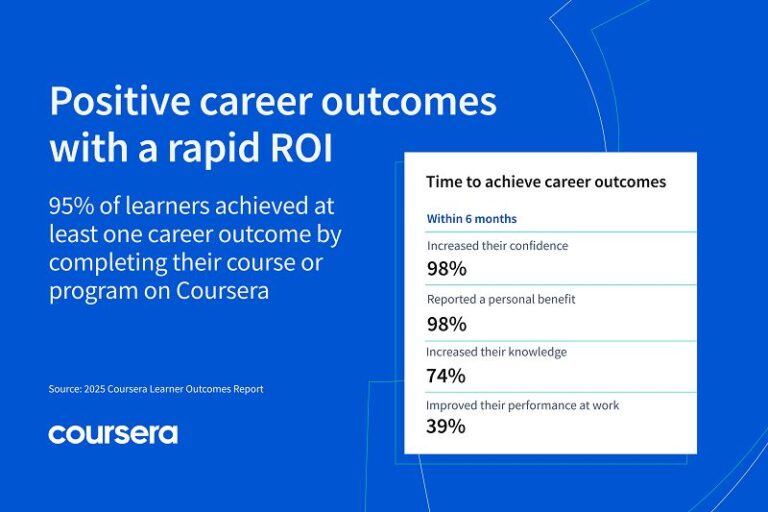 Positive career outcomes with a rapid ROI

95% of learners achieved at least one career outcome by completing their course or program on Coursera

Source: 2025 Coursera Learner Outcomes Report

coursera

Time to achieve career outcomes

Within 6 months

Increased their confidence
98%

Reported a personal benefit
98%

Increased their knowledge
74%

Improved their performance at work
39%